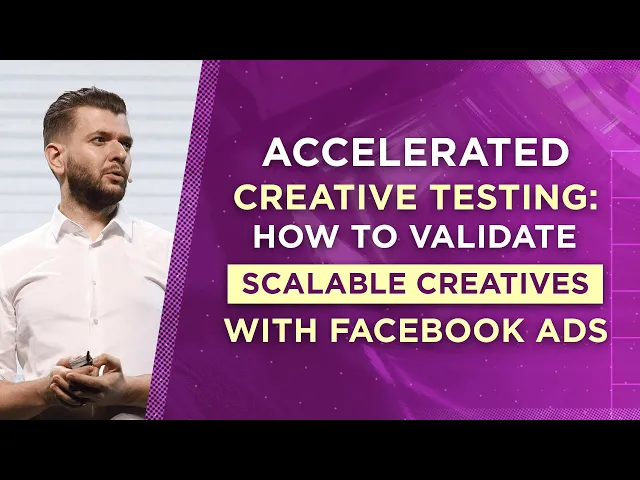 ACCELERATED CREATIVE TESTING: HOW TO VALIDATE SCALABLE CREATIVES WITH FACEBOOK ADS